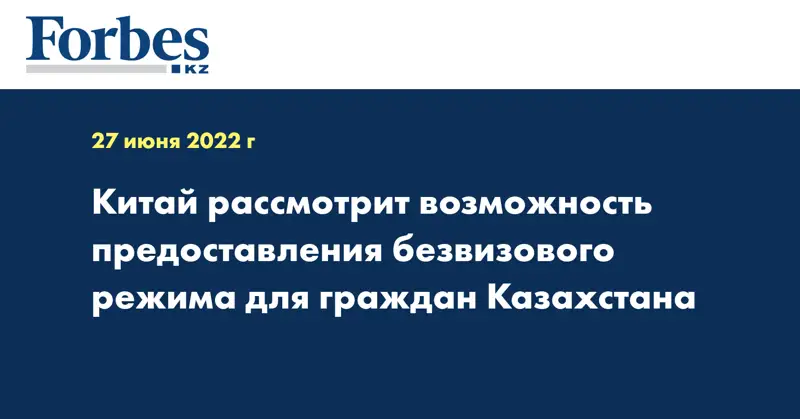 Forbes
KZ

27 июня 2022 г

Китай рассмотрит возможность предоставления безвизового режима для граждан Казахстана